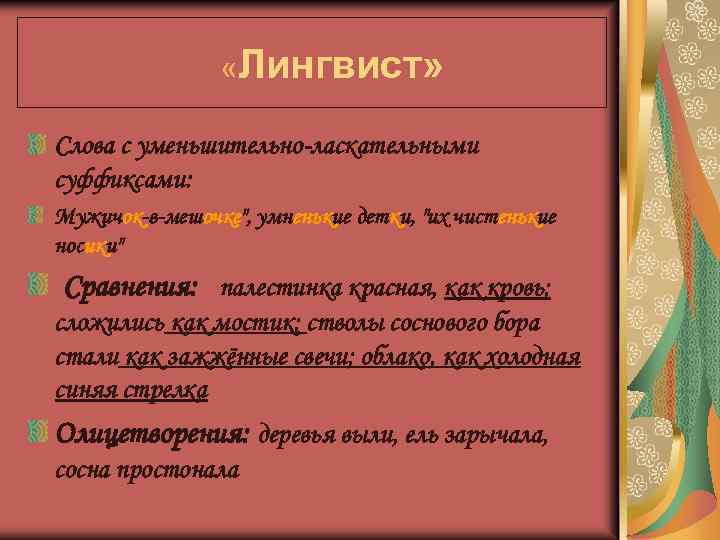 «Лингвист»

Слова с уменьшительно-ласкательными суффиксами:

Мужичок-в-мешочке", умненькие детки, "их чистенькие носики"

Сравнения: палестинка красная, как кровь; сложились как мостик; стволы соснового бора стали как зажжённые свечи; облако, как холодная синяя стрелка

Олицетворения: деревья выли, ель зарычала, сосна простонала